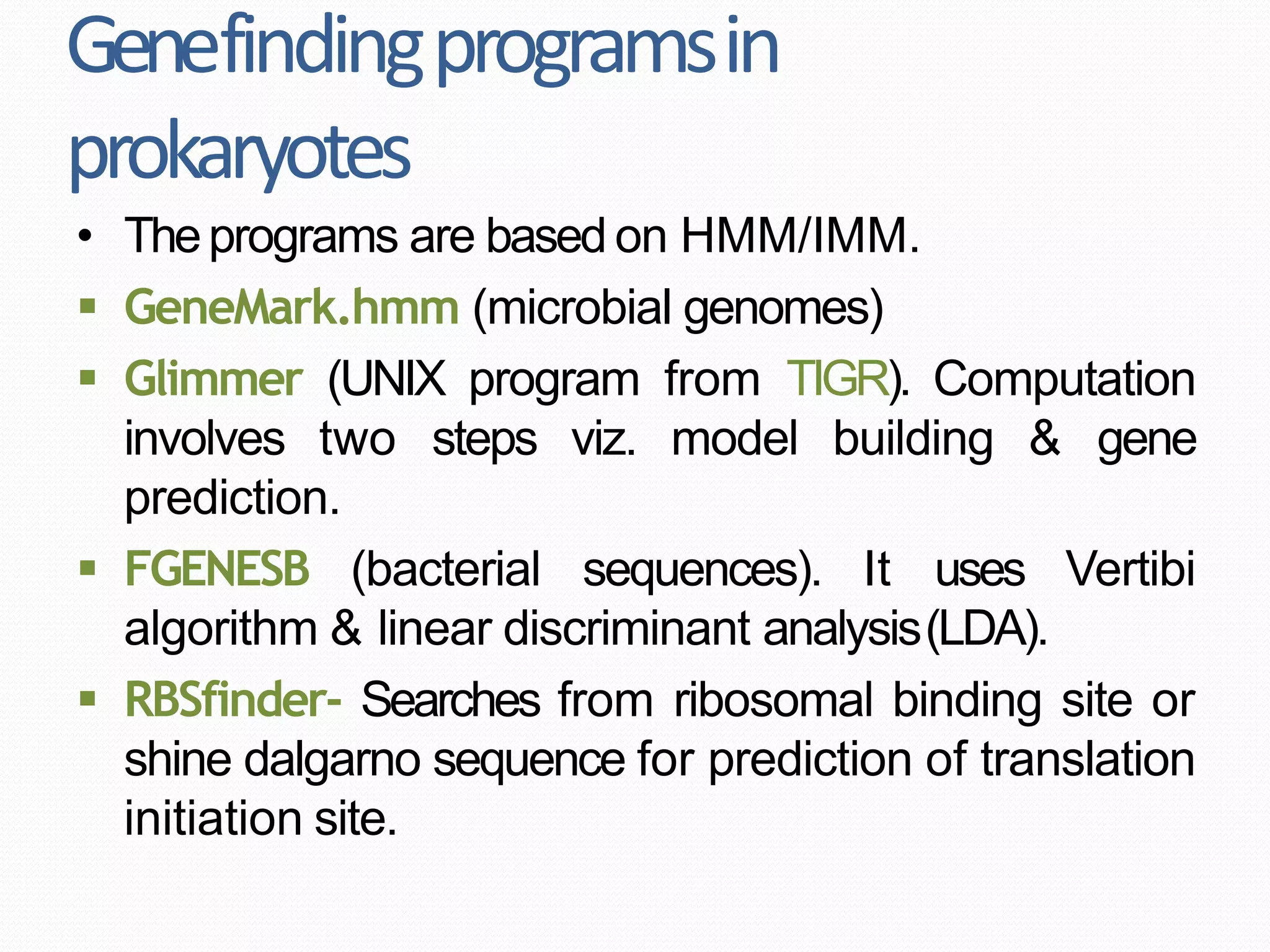 Gene finding programs in prokaryotes

• The programs are based on HMM/IMM.

▪ GeneMark.hmm (microbial genomes)

▪ Glimmer (UNIX program from TIGR). Computation involves two steps viz. model building & gene prediction.

▪ FGENESB (bacterial sequences). It uses Vertibi algorithm & linear discriminant analysis (LDA).

▪ RBSfinder- Searches from ribosomal binding site or shine dalgarno sequence for prediction of translation initiation site.